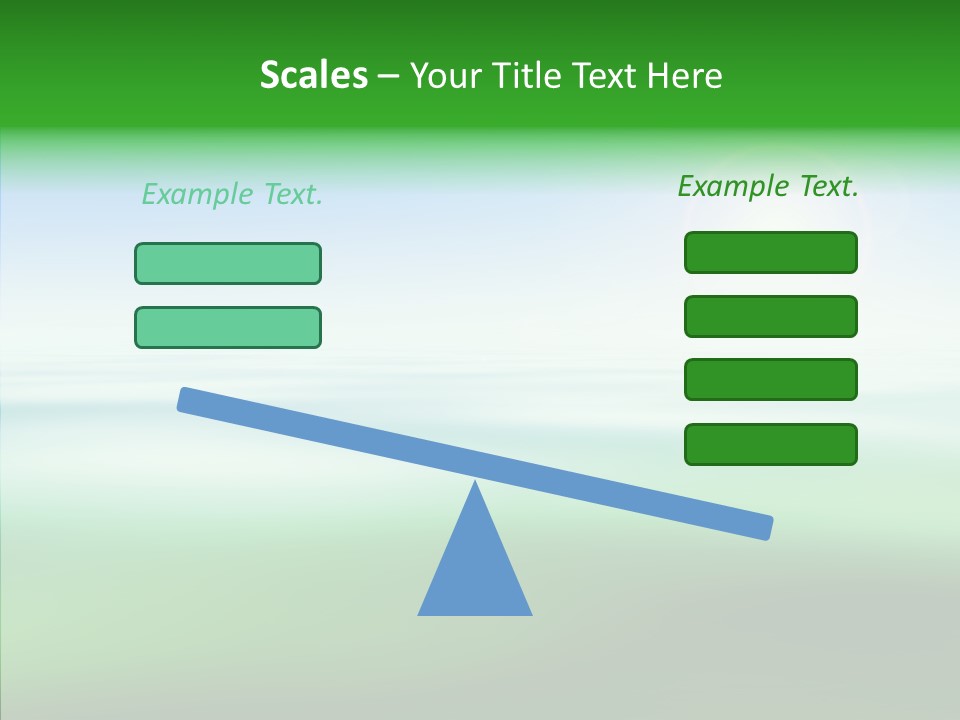 Scales – Your Title Text Here

Example Text.

Example Text.